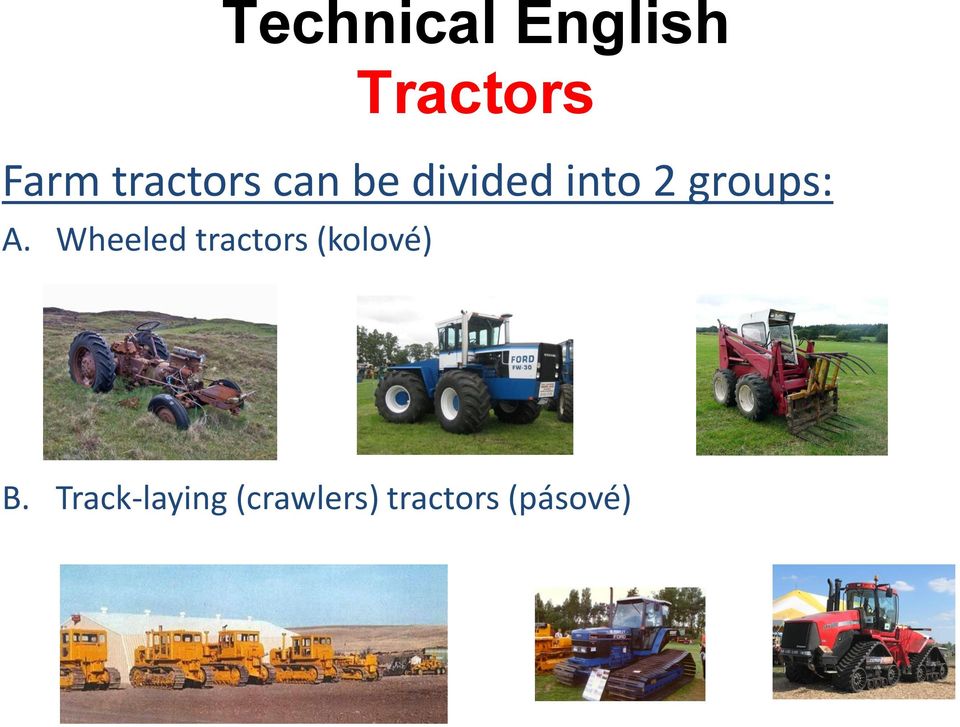 Technical English
Tractors

Farm tractors can be divided into 2 groups:

A. Wheeled tractors (kolové)

FORD
FW-30

B. Track-laying (crawlers) tractors (pásové)